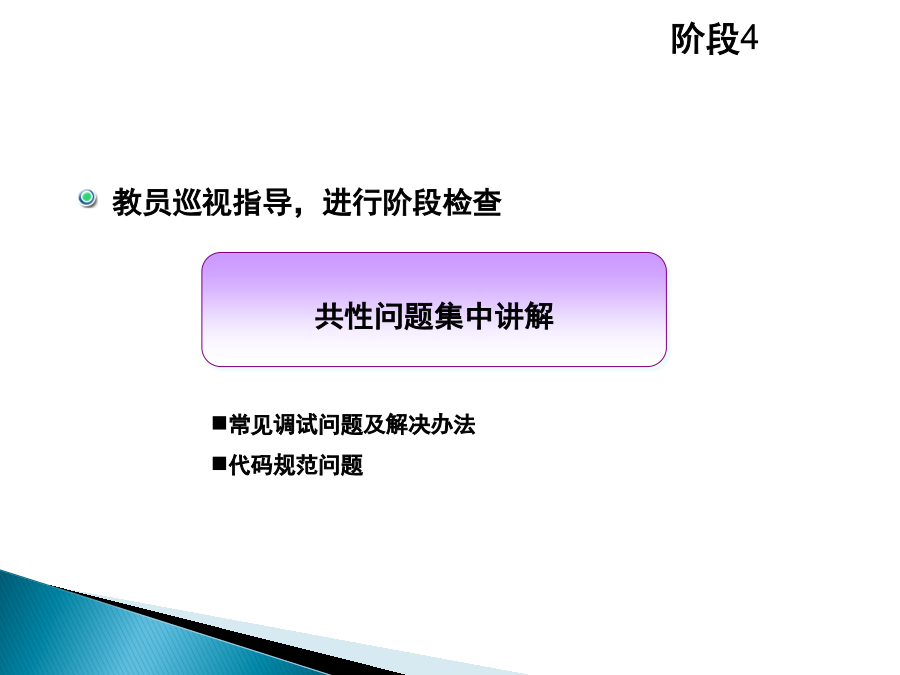 阶段4

教员巡视指导，进行阶段检查

共性问题集中讲解

■常见调试问题及解决办法
■代码规范问题